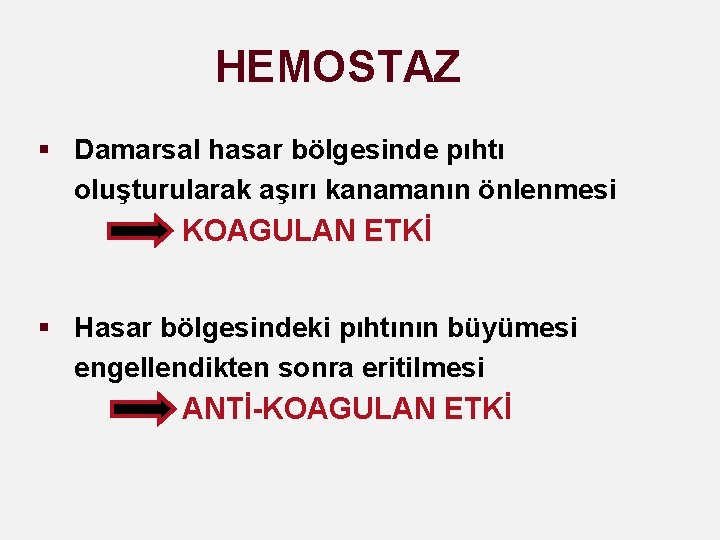 HEMOSTAZ

▪ Damarsal hasar bölgesinde pıhtı oluşturularak aşırı kanamanın önlenmesi
KOAGULAN ETKİ

▪ Hasar bölgesindeki pıhtının büyümesi engellendikten sonra eritilmesi
ANTİ-KOAGULAN ETKİ